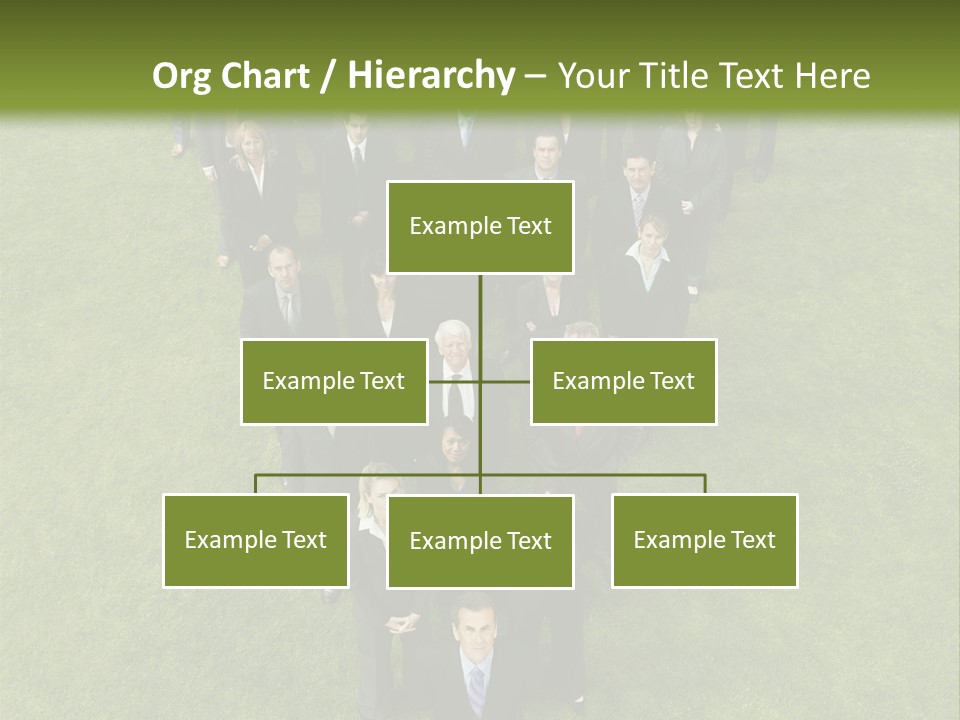 Org Chart / Hierarchy – Your Title Text Here

Example Text

Example Text

Example Text

Example Text

Example Text

Example Text